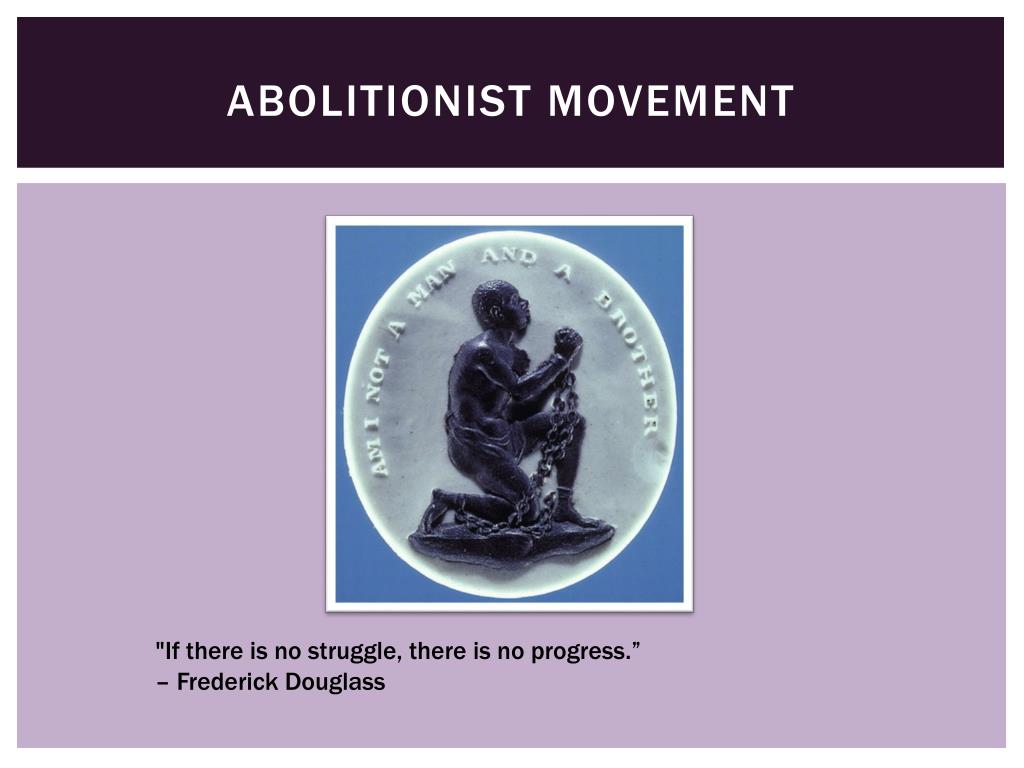 ABOLITIONIST MOVEMENT

AM I NOT A MAN AND A BROTHER

"If there is no struggle, there is no progress.”
– Frederick Douglass